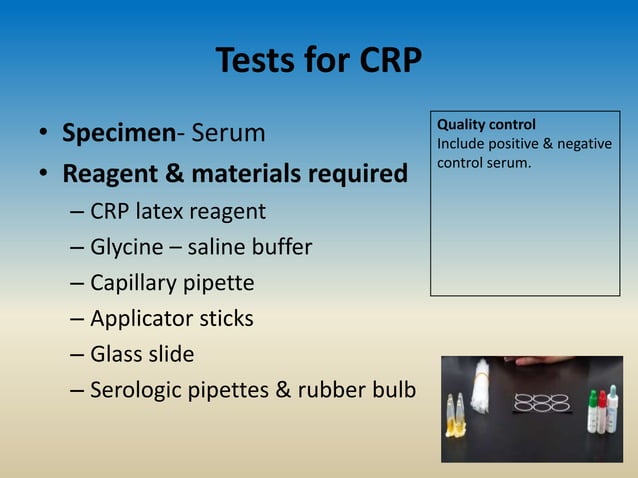 Tests for CRP

• Specimen- Serum
• Reagent & materials required
– CRP latex reagent
– Glycine – saline buffer
– Capillary pipette
– Applicator sticks
– Glass slide
– Serologic pipettes & rubber bulb

Quality control
Include positive & negative control serum.